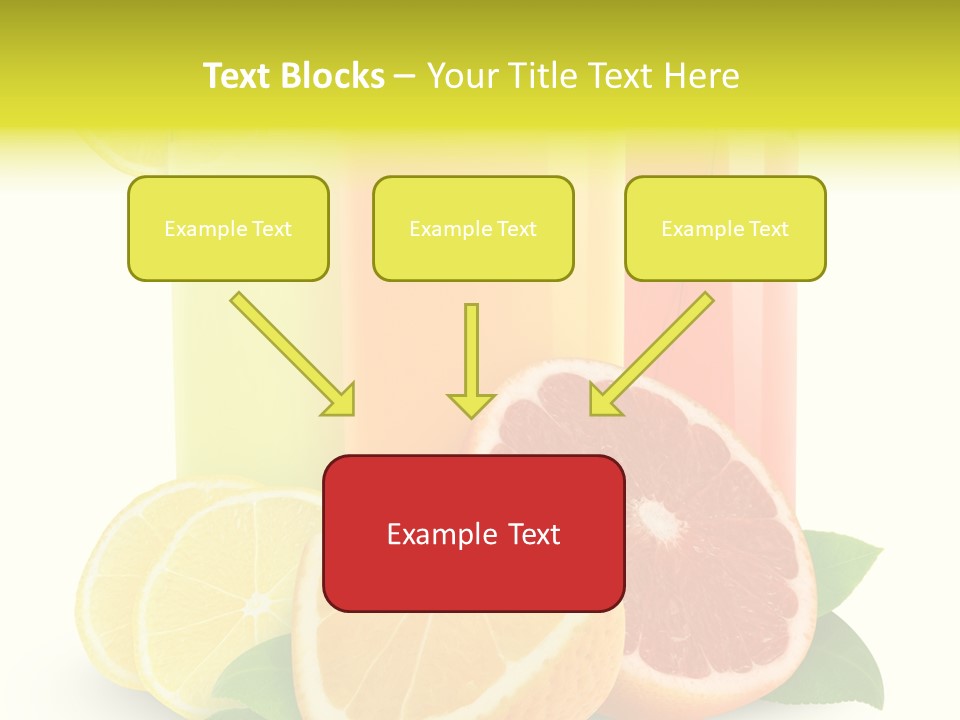 Text Blocks – Your Title Text Here

Example Text

Example Text

Example Text

Example Text